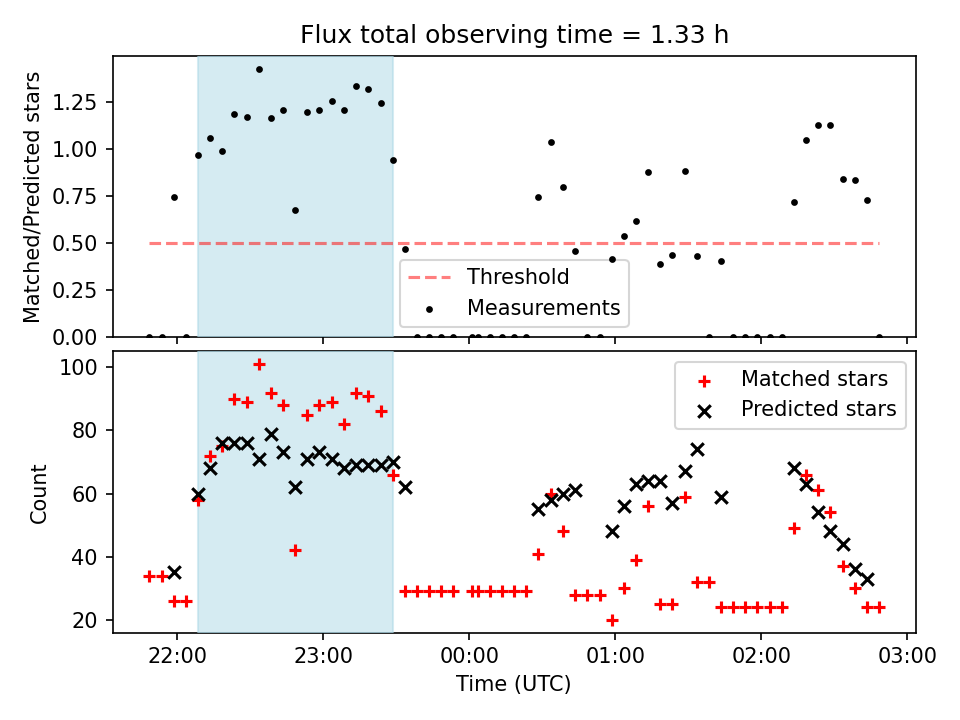 Flux total observing time = 1.33 h

Matched/Predicted stars

1.25
1.00
0.75
0.50
0.25
0.00

Threshold
Measurements

Count

100
80
60
40
20

Matched stars
Predicted stars

22:00 23:00 00:00 01:00 02:00 03:00

Time (UTC)